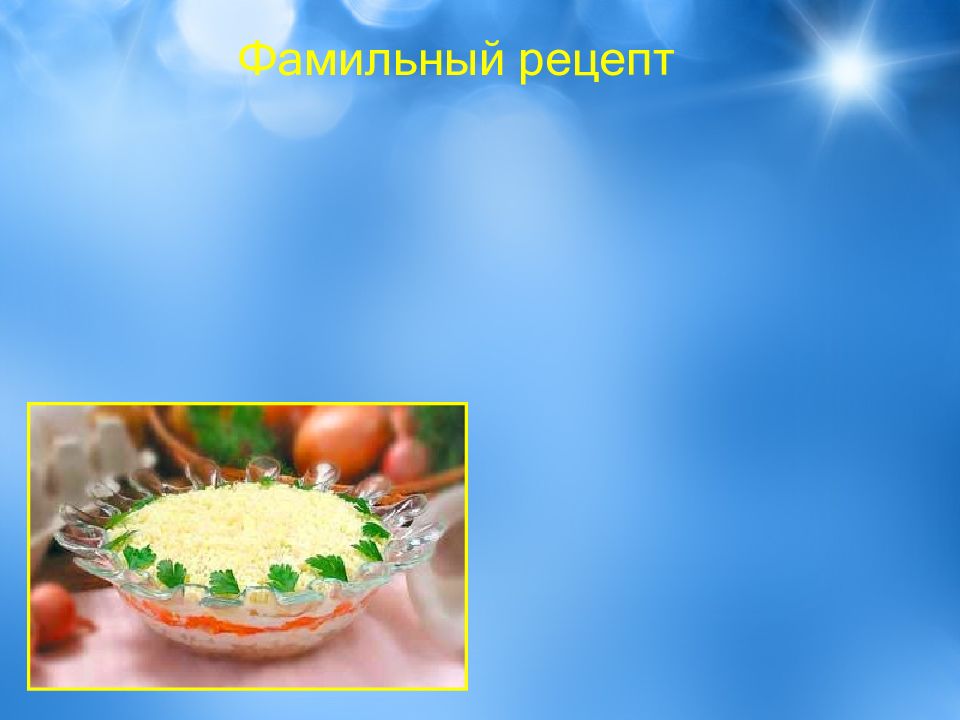 Фамильный рецепт